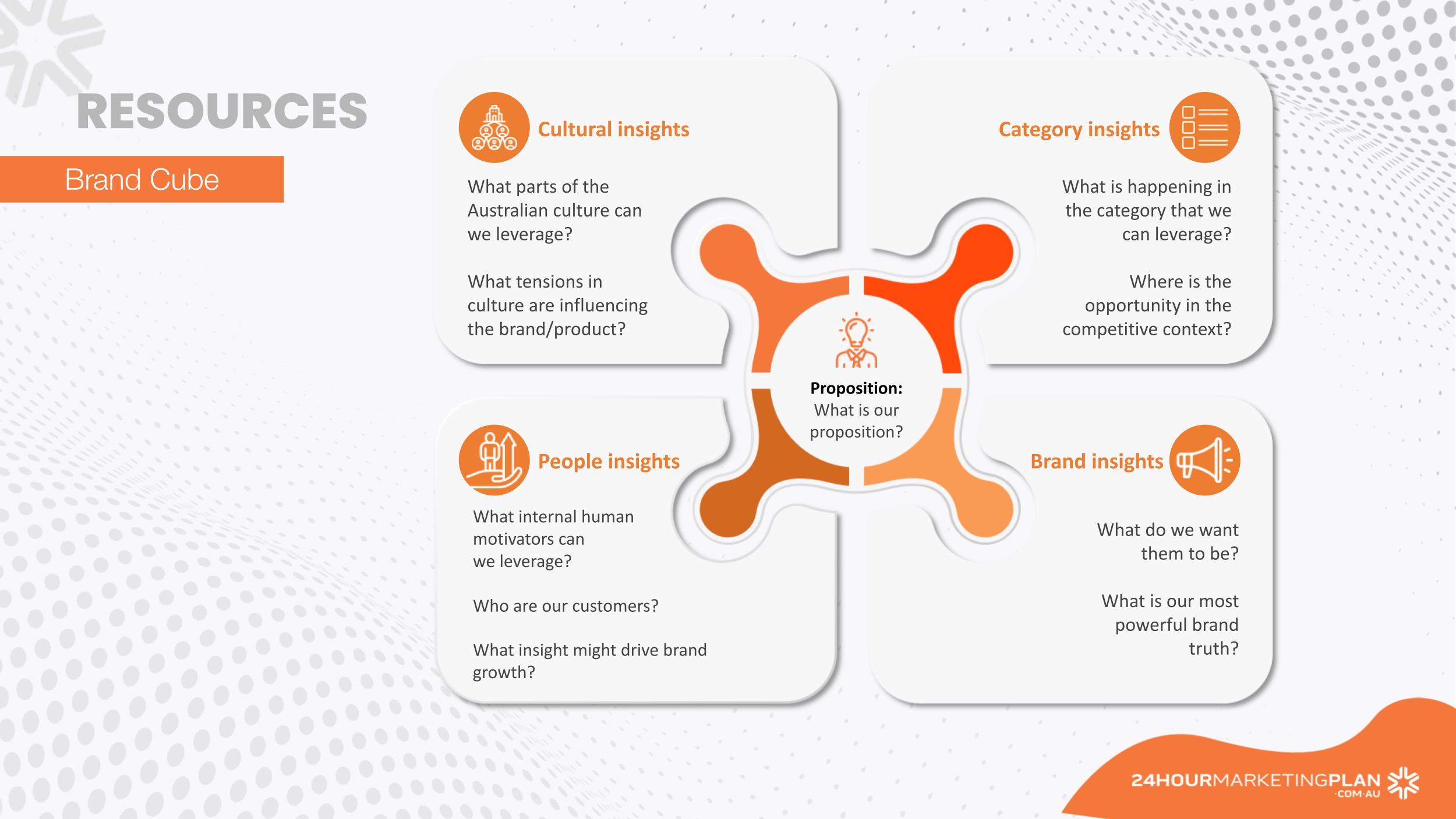 RESOURCES

Brand Cube

Cultural insights

What parts of the Australian culture can we leverage?

What tensions in culture are influencing the brand/product?

Category insights

What is happening in the category that we can leverage?

Where is the opportunity in the competitive context?

Proposition:
What is our proposition?

People insights

What internal human motivators can we leverage?

Who are our customers?

What insight might drive brand growth?

Brand insights

What do we want them to be?

What is our most powerful brand truth?

24HOURMARKETINGPLAN
.COM.AU